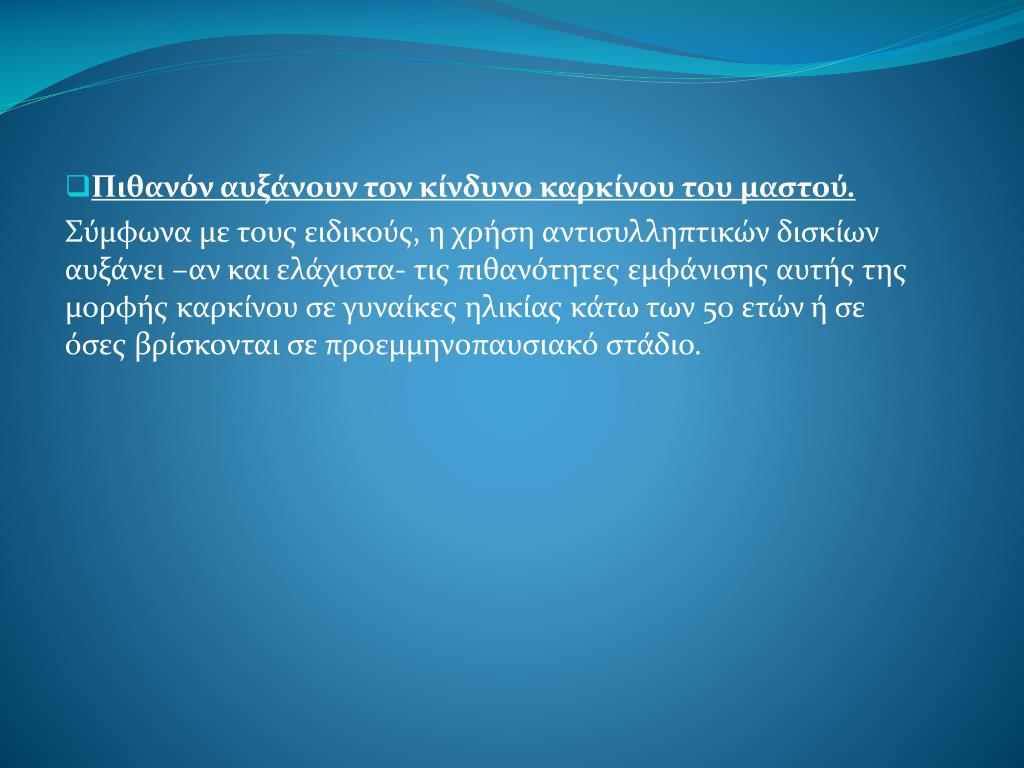 ❑Πιθανόν αυξάνουν τον κίνδυνο καρκίνου του μαστού.

Σύμφωνα με τους ειδικούς, η χρήση αντισυλληπτικών δισκίων αυξάνει –αν και ελάχιστα- τις πιθανότητες εμφάνισης αυτής της μορφής καρκίνου σε γυναίκες ηλικίας κάτω των 50 ετών ή σε όσες βρίσκονται σε προεμμηνοπαυσιακό στάδιο.